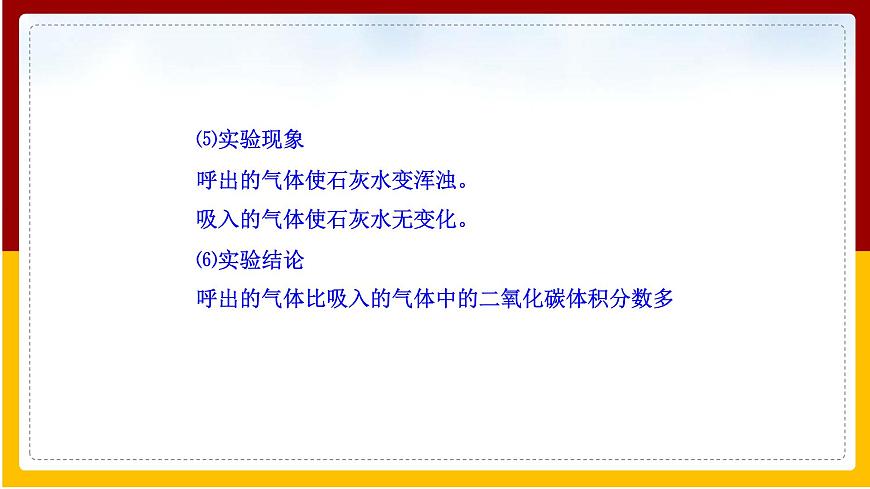 ⑸实验现象

呼出的气体使石灰水变浑浊。

吸入的气体使石灰水无变化。

⑹实验结论

呼出的气体比吸入的气体中的二氧化碳体积分数多